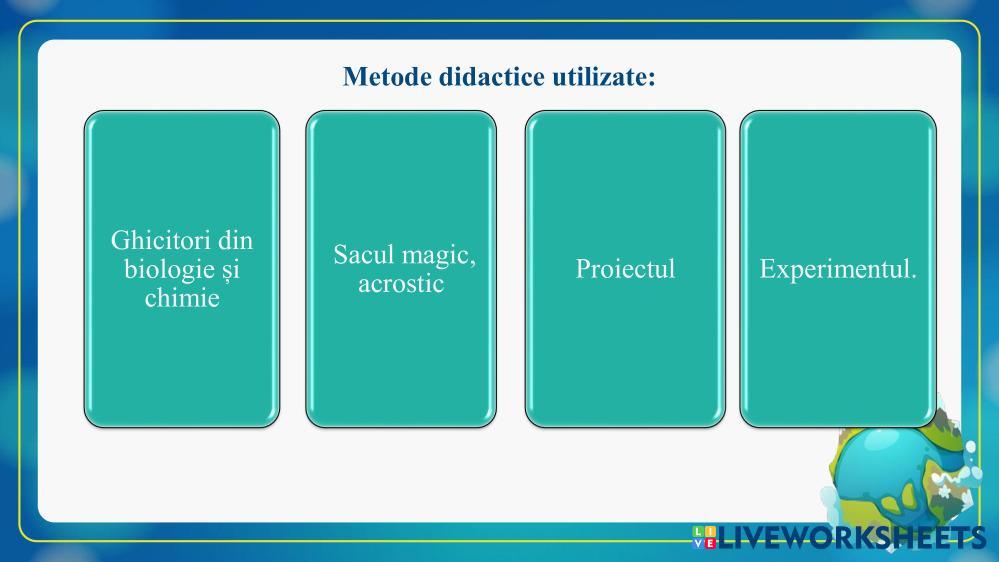 Metode didactice utilizate:

Ghicitori din biologie și chimie

Sacul magic, acrostic

Proiectul

Experimentul.

LIVEWORKSHEETS